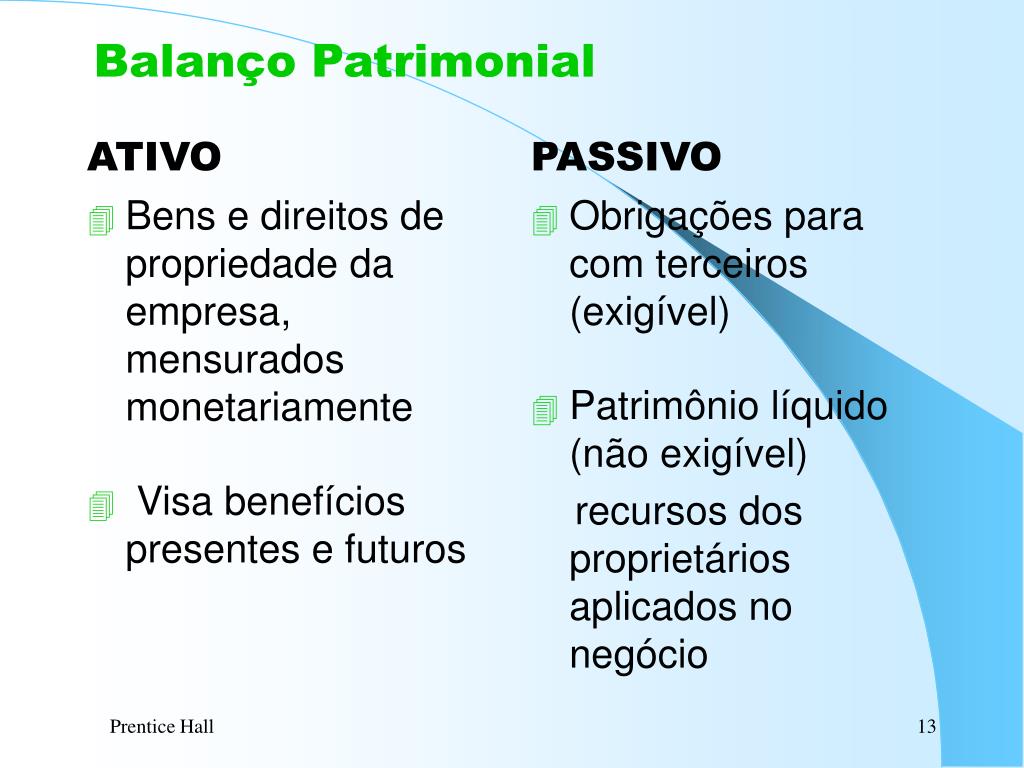 Balanço Patrimonial

ATIVO

Bens e direitos de propriedade da empresa, mensurados monetariamente

Visa benefícios presentes e futuros

PASSIVO

Obrigações para com terceiros (exigível)

Patrimônio líquido (não exigível)

recursos dos proprietários aplicados no negócio

Prentice Hall

13